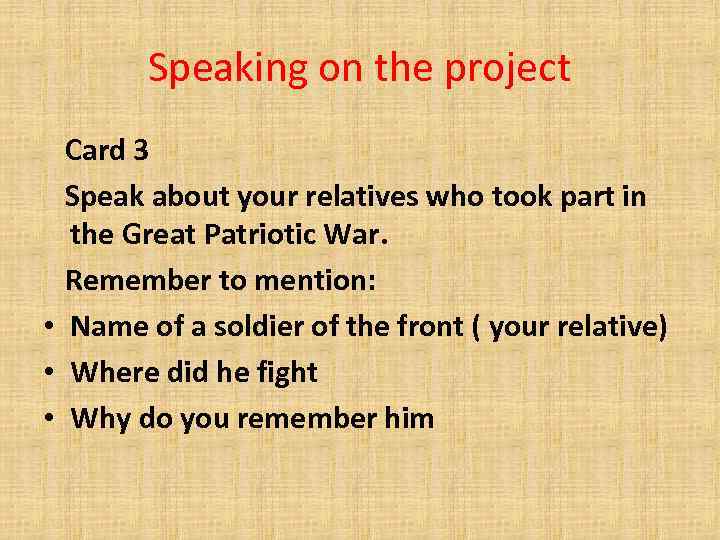 Speaking on the project

Card 3

Speak about your relatives who took part in the Great Patriotic War.

Remember to mention:

• Name of a soldier of the front ( your relative)
• Where did he fight
• Why do you remember him